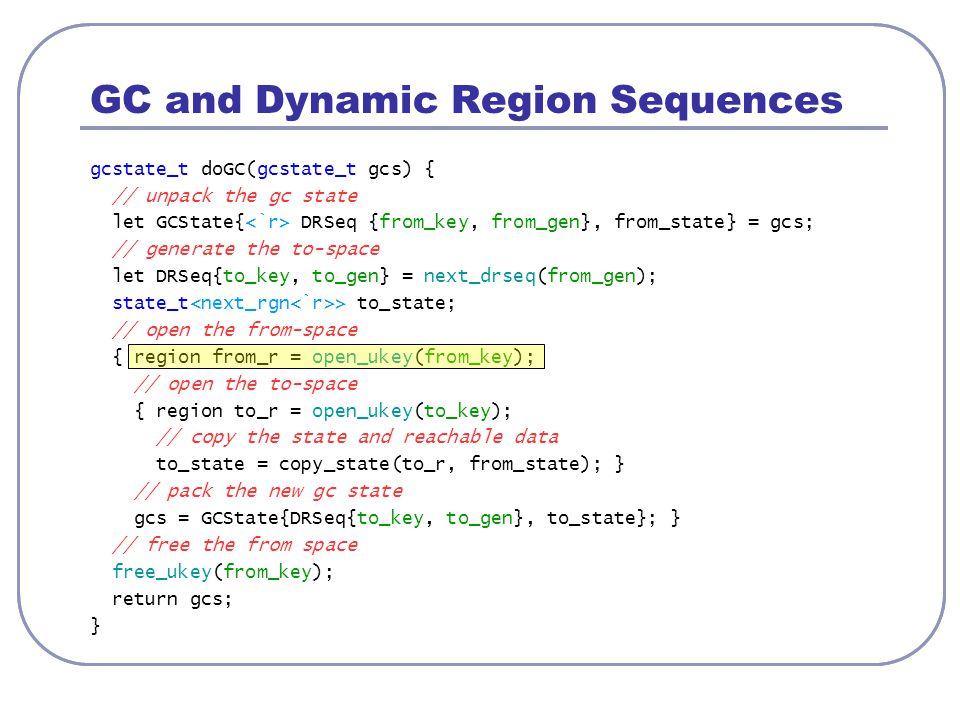 GC and Dynamic Region Sequences

gcstate_t doGC(gcstate_t gcs) {
  // unpack the gc state
  let GCState{<`r> DRSeq {from_key, from_gen}, from_state} = gcs;
  // generate the to-space
  let DRSeq{to_key, to_gen} = next_drseq(from_gen);
  state_t<next_rgn<`r>> to_state;
  // open the from-space
  { region from_r = open_ukey(from_key);
    // open the to-space
    { region to_r = open_ukey(to_key);
      // copy the state and reachable data
      to_state = copy_state(to_r, from_state); }
    // pack the new gc state
    gcs = GCState{DRSeq{to_key, to_gen}, to_state}; }
  // free the from space
  free_ukey(from_key);
  return gcs;
}